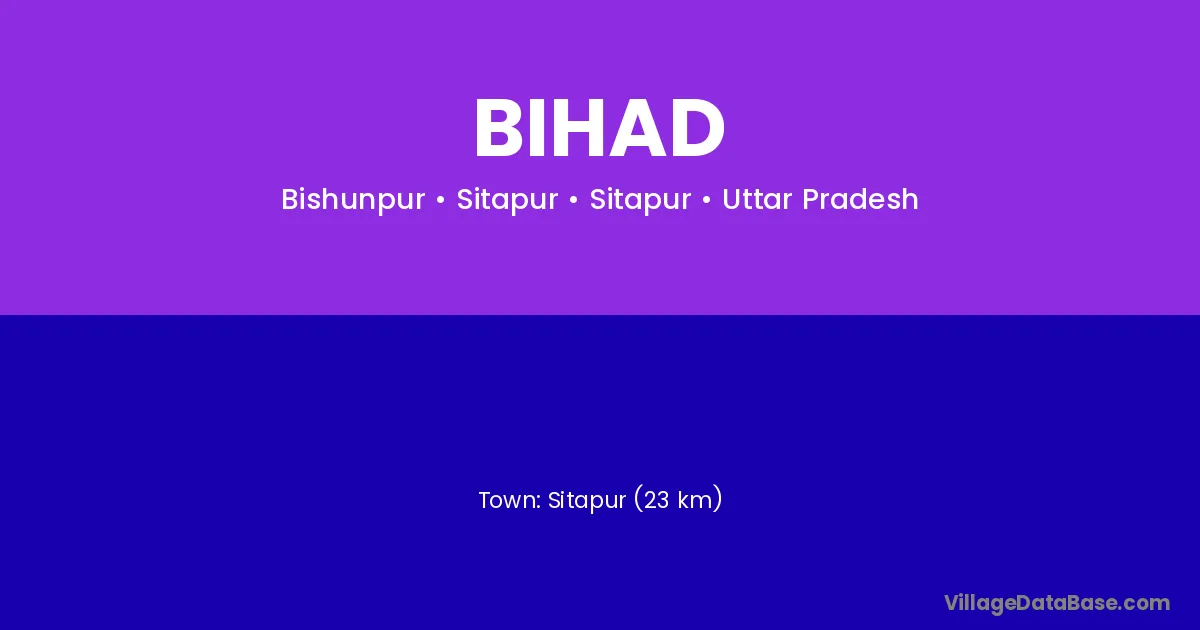 BIHAD

Bishunpur • Sitapur • Sitapur • Uttar Pradesh

Town: Sitapur (23 km)

VillageDataBase.com